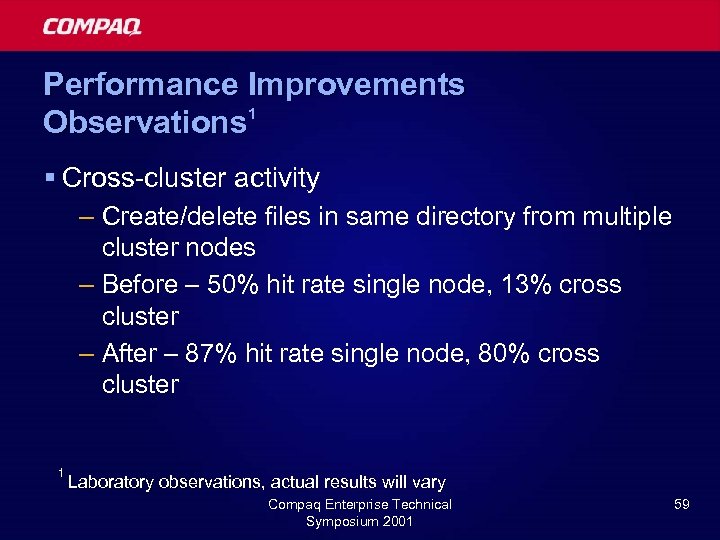 COMPAQ

Performance Improvements Observations$^1$

▪ Cross-cluster activity

– Create/delete files in same directory from multiple cluster nodes

– Before – 50% hit rate single node, 13% cross cluster

– After – 87% hit rate single node, 80% cross cluster

$^1$ Laboratory observations, actual results will vary

Compaq Enterprise Technical Symposium 2001

59